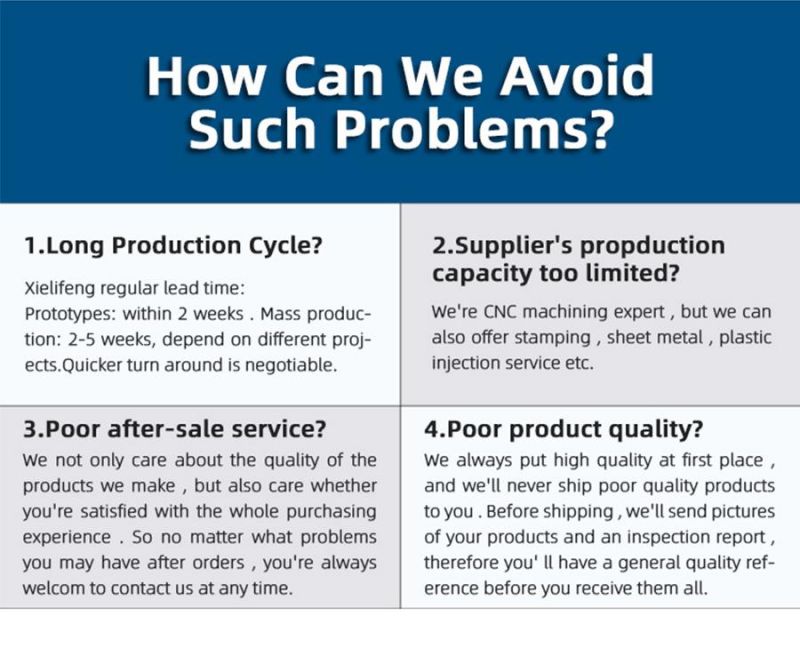 How Can We Avoid Such Problems?

1.Long Production Cycle?

Xielifeng regular lead time:
Prototypes: within 2 weeks . Mass production: 2-5 weeks, depend on different projects.Quicker turn around is negotiable.

2.Supplier's propduction capacity too limited?

We're CNC machining expert , but we can also offer stamping , sheet metal , plastic injection service etc.

3.Poor after-sale service?

We not only care about the quality of the products we make , but also care whether you're satisfied with the whole purchasing experience . So no matter what problems you may have after orders , you're always welcom to contact us at any time.

4.Poor product quality?

We always put high quality at first place , and we'll never ship poor quality products to you . Before shipping , we'll send pictures of your products and an inspection report , therefore you' ll have a general quality reference before you receive them all.